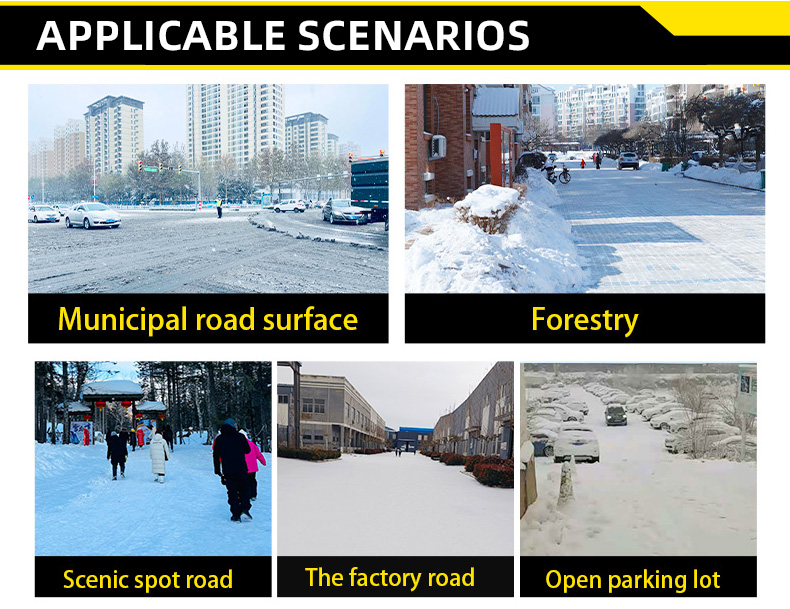 APPLICABLE SCENARIOS

Municipal road surface

Forestry

Scenic spot road

The factory road

Open parking lot